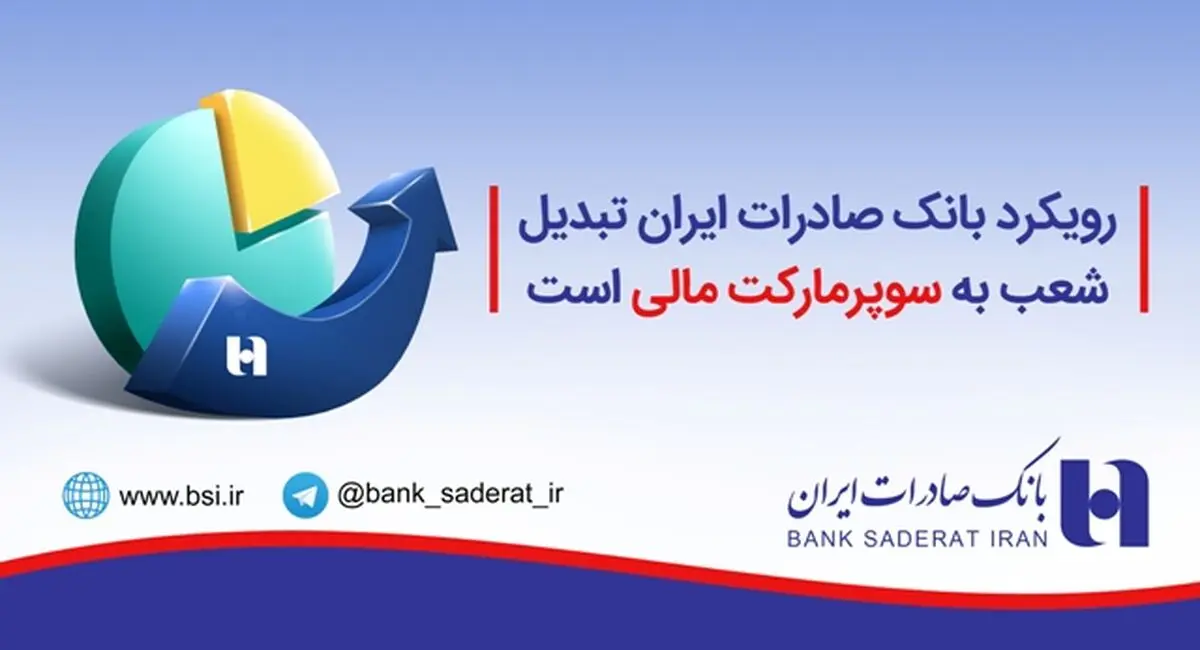 رویکرد بانک صادرات ایران تبدیل شعب به سوپرمارکت مالی است

www.bsi.ir

@bank_saderat_ir

بانک صادرات ایران
BANK SADERAT IRAN